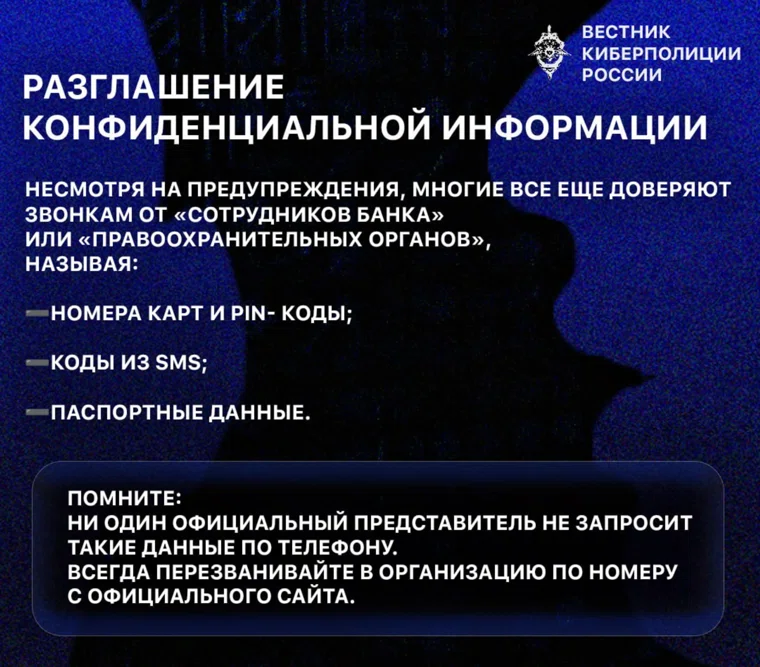 ВЕСТНИК КИБЕРПОЛИЦИИ РОССИИ

РАЗГЛАШЕНИЕ КОНФИДЕНЦИАЛЬНОЙ ИНФОРМАЦИИ

НЕСМОТРЯ НА ПРЕДУПРЕЖДЕНИЯ, МНОГИЕ ВСЕ ЕЩЕ ДОВЕРЯЮТ ЗВОНКАМ ОТ «СОТРУДНИКОВ БАНКА» ИЛИ «ПРАВООХРАНИТЕЛЬНЫХ ОРГАНОВ», НАЗЫВАЯ:

—НОМЕРА КАРТ И PIN- КОДЫ;

—КОДЫ ИЗ SMS;

—ПАСПОРТНЫЕ ДАННЫЕ.

ПОМНИТЕ:
НИ ОДИН ОФИЦИАЛЬНЫЙ ПРЕДСТАВИТЕЛЬ НЕ ЗАПРОСИТ ТАКИЕ ДАННЫЕ ПО ТЕЛЕФОНУ.
ВСЕГДА ПЕРЕЗВАНИВАЙТЕ В ОРГАНИЗАЦИЮ ПО НОМЕРУ С ОФИЦИАЛЬНОГО САЙТА.